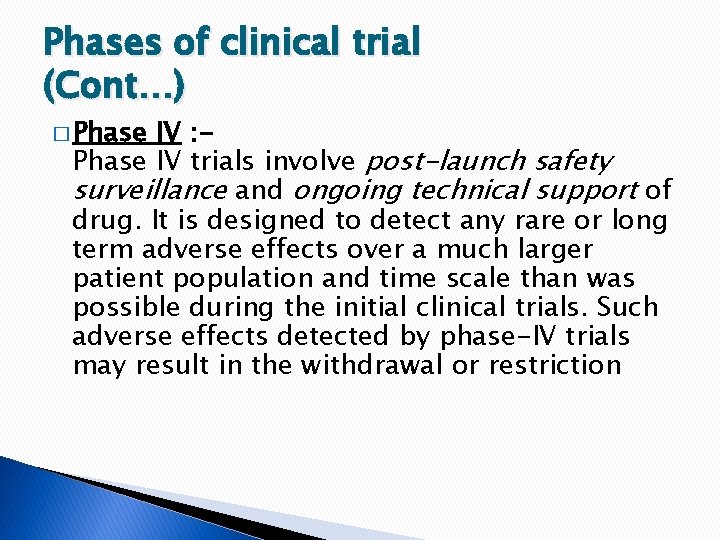 Phases of clinical trial (Cont…)

□ Phase IV :-
Phase IV trials involve post-launch safety surveillance and ongoing technical support of drug. It is designed to detect any rare or long term adverse effects over a much larger patient population and time scale than was possible during the initial clinical trials. Such adverse effects detected by phase-IV trials may result in the withdrawal or restriction